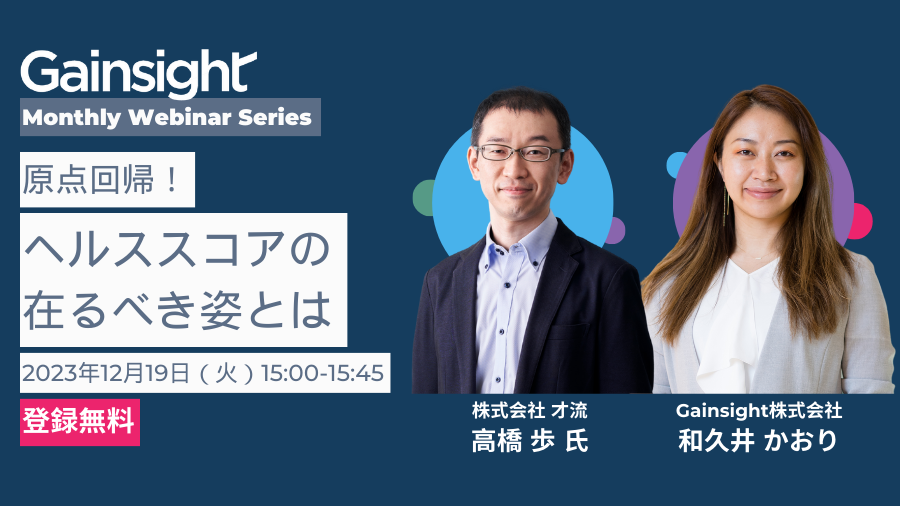 Gainsight

Monthly Webinar Series

原点回帰！

ヘルススコアの在るべき姿とは

2023年12月19日（火）15:00-15:45

登録無料

株式会社 才流
高橋 歩 氏

Gainsight株式会社
和久井 かおり